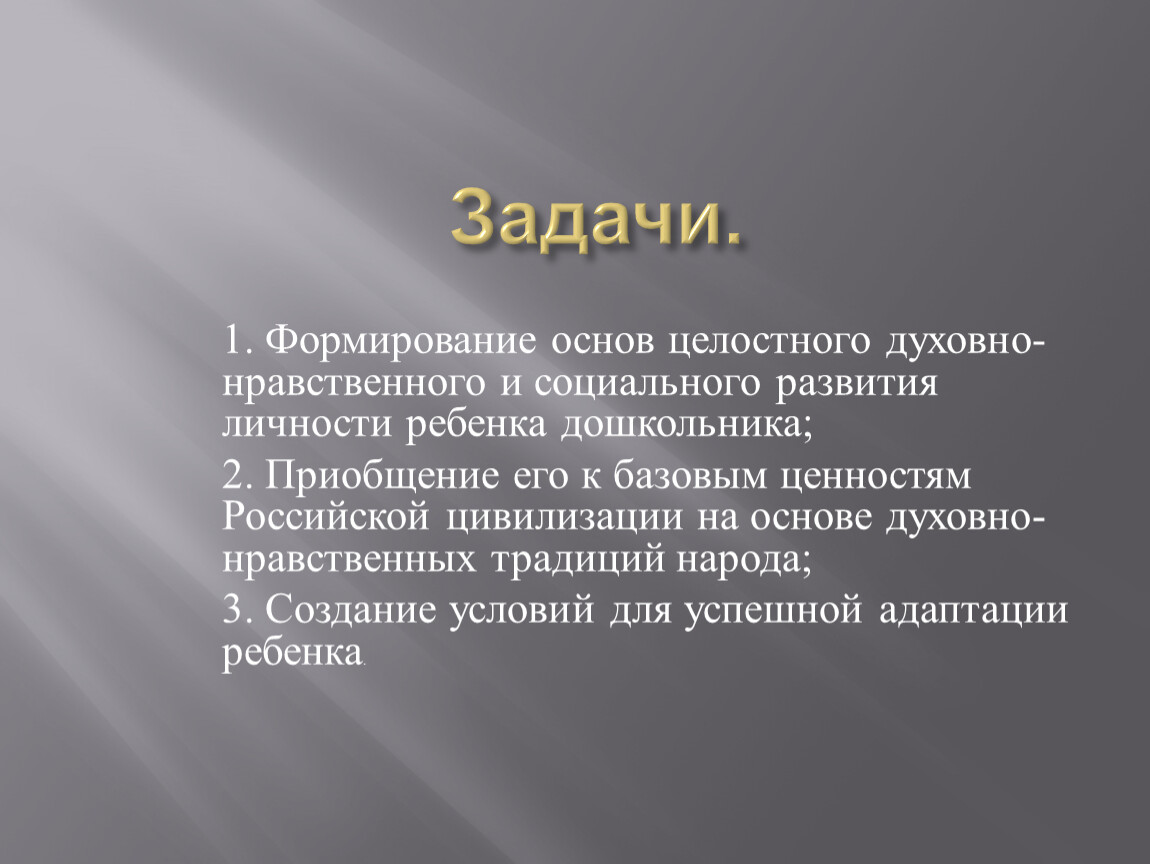 Задачи.

1. Формирование основ целостного духовно-нравственного и социального развития личности ребенка дошкольника;

2. Приобщение его к базовым ценностям Российской цивилизации на основе духовно-нравственных традиций народа;

3. Создание условий для успешной адаптации ребенка.